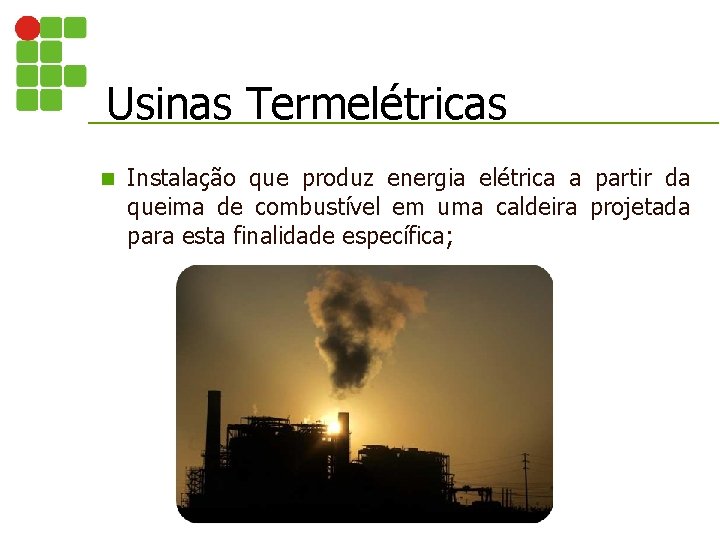 Usinas Termelétricas

Instalação que produz energia elétrica a partir da queima de combustível em uma caldeira projetada para esta finalidade específica;